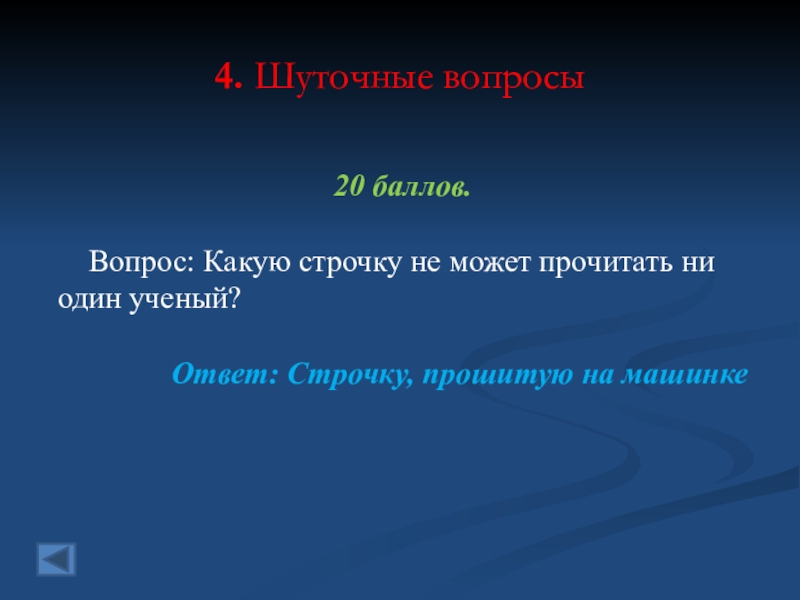 4. Шуточные вопросы

20 баллов.

Вопрос: Какую строчку не может прочитать ни один ученый?

Ответ: Строчку, прошитую на машинке